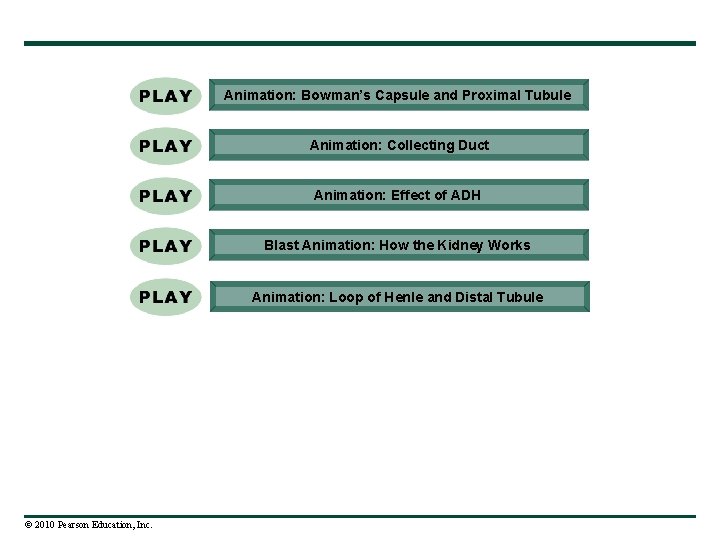 PLAY Animation: Bowman's Capsule and Proximal Tubule

PLAY Animation: Collecting Duct

PLAY Animation: Effect of ADH

PLAY Blast Animation: How the Kidney Works

PLAY Animation: Loop of Henle and Distal Tubule

© 2010 Pearson Education, Inc.